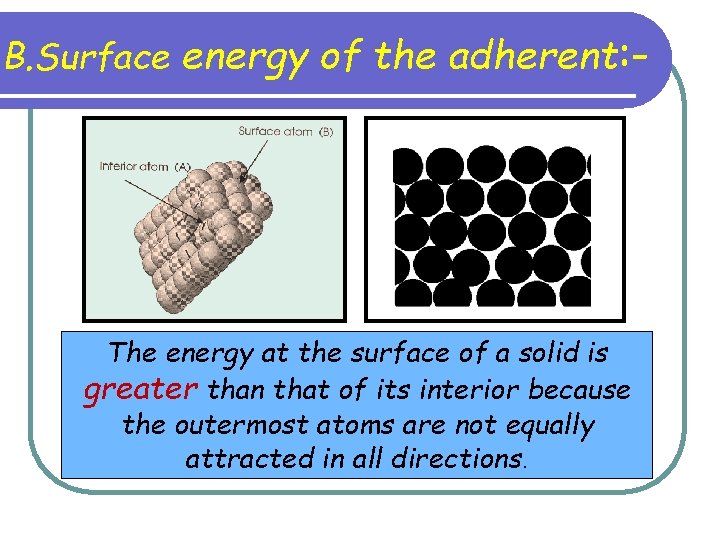 B.Surface energy of the adherent:-

Surface atom (B)

Interior atom (A)

The energy at the surface of a solid is greater than that of its interior because the outermost atoms are not equally attracted in all directions.